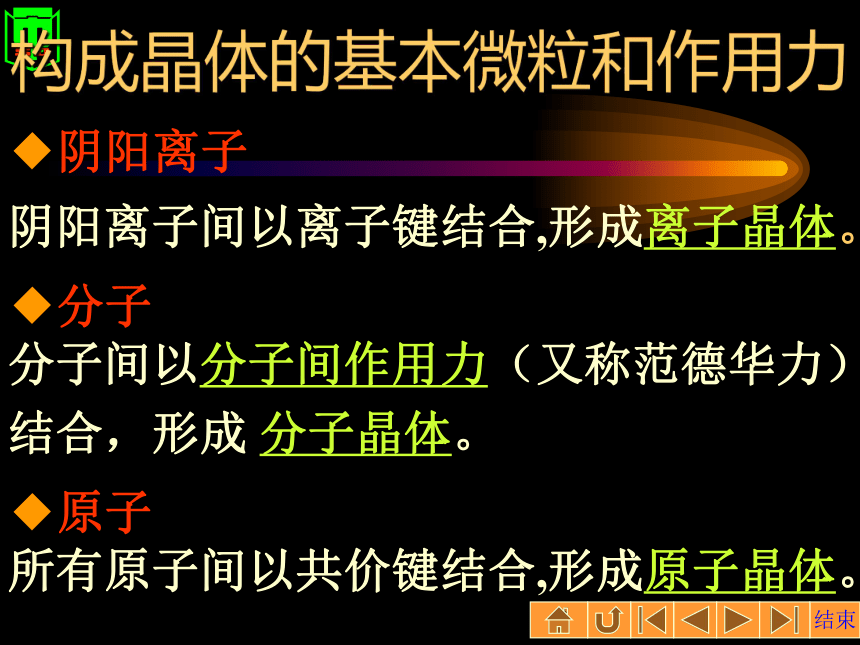 构成晶体的基本微粒和作用力

◆阴阳离子

阴阳离子间以离子键结合,形成离子晶体。

◆分子

分子间以分子间作用力（又称范德华力）结合，形成 分子晶体。

◆原子

所有原子间以共价键结合,形成原子晶体。

结束